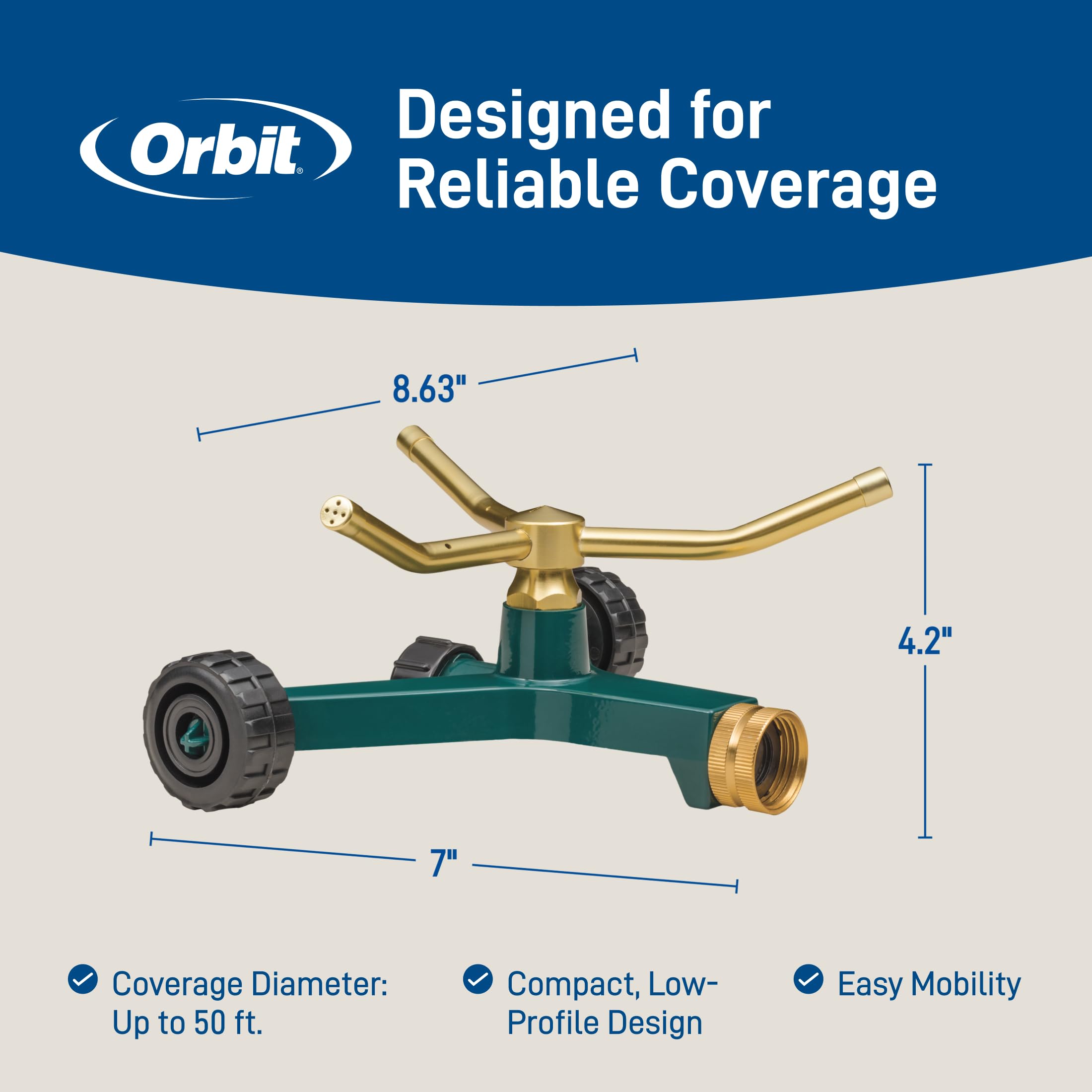 Orbit®

Designed for Reliable Coverage

8.63"

4.2"

7"

Coverage Diameter: Up to 50 ft.

Compact, Low-Profile Design

Easy Mobility